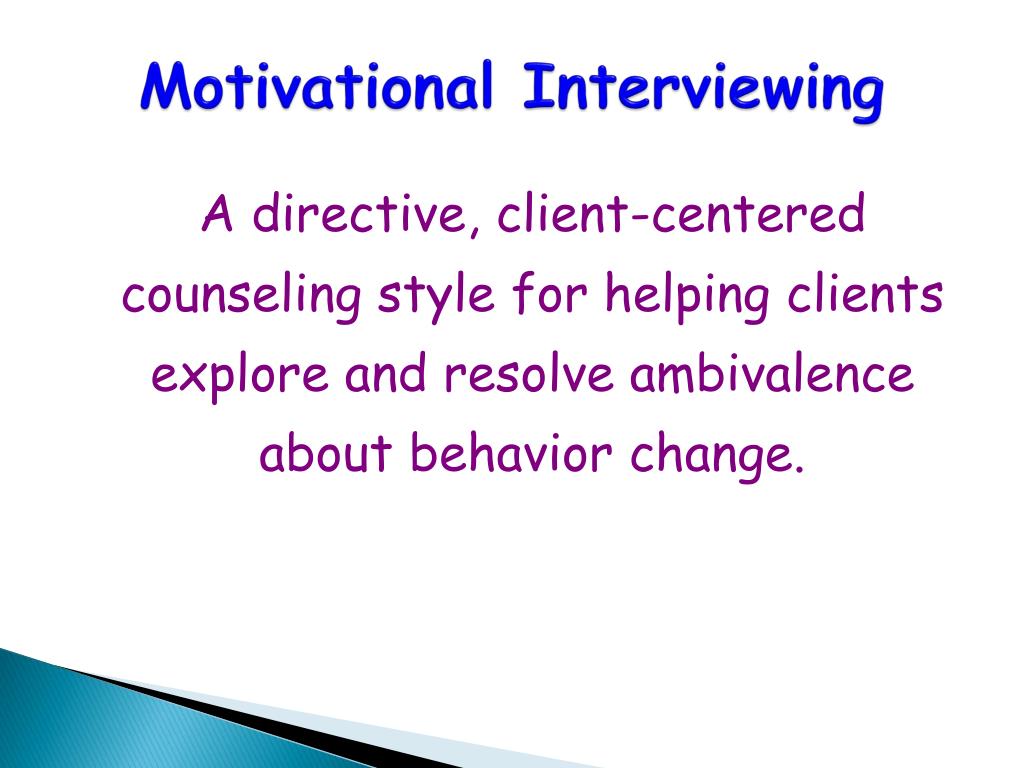 Motivational Interviewing

A directive, client-centered counseling style for helping clients explore and resolve ambivalence about behavior change.